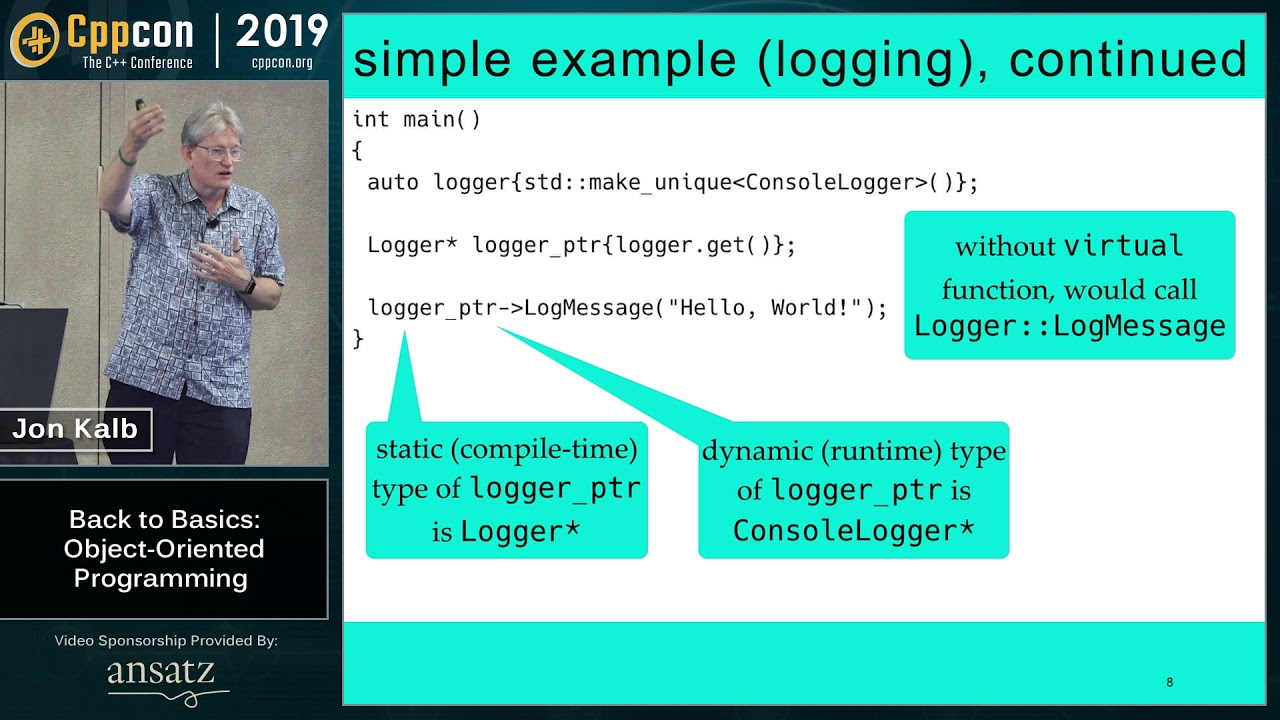 Cppcon
The C++ Conference

2019
cppcon.org

Jon Kalb

Back to Basics: Object-Oriented Programming

Video Sponsorship Provided By:
ansatz

simple example (logging), continued

int main()
{
 auto logger{std::make_unique<ConsoleLogger>()};

 Logger* logger_ptr{logger.get()};

 logger_ptr->LogMessage("Hello, World!");
}

without virtual function, would call Logger::LogMessage

static (compile-time) type of logger_ptr is Logger*

dynamic (runtime) type of logger_ptr is ConsoleLogger*

8